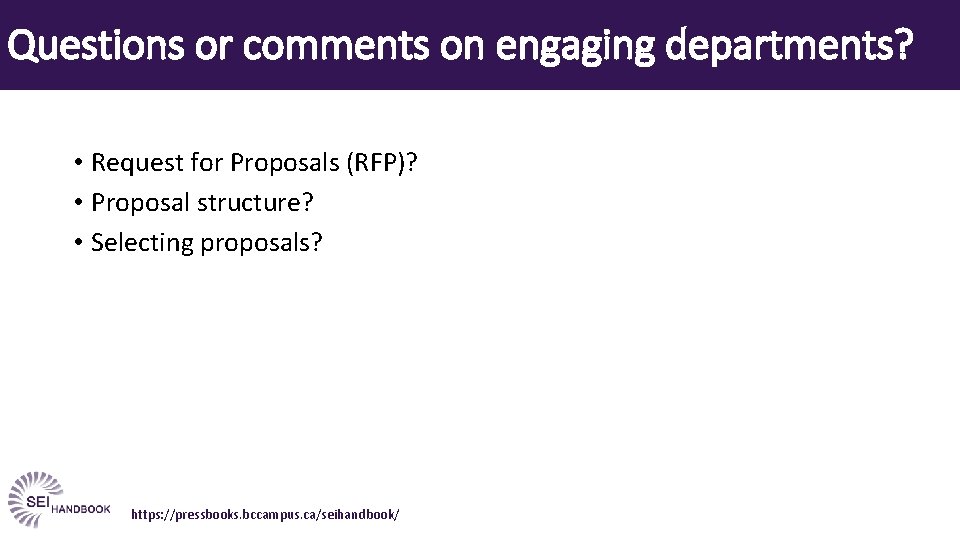 Questions or comments on engaging departments?

• Request for Proposals (RFP)?
• Proposal structure?
• Selecting proposals?

SEI HANDBOOK

https://pressbooks.bccampus.ca/seihandbook/